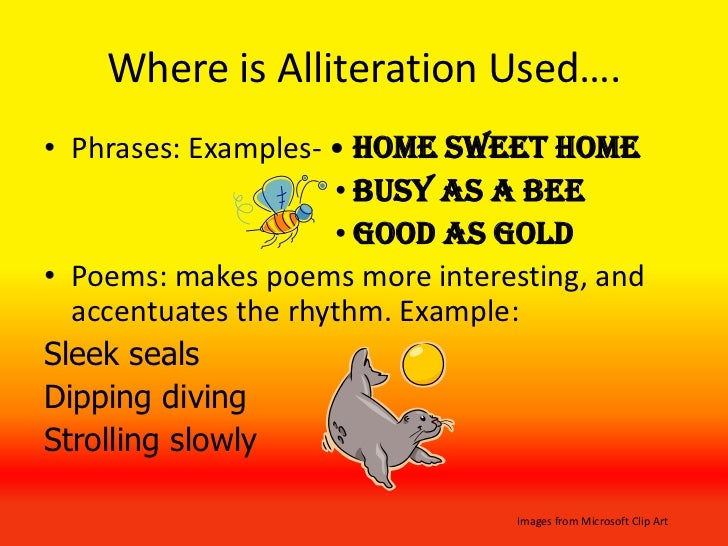 Where is Alliteration Used….

• Phrases: Examples-
• HOME SWEET HOME
• BUSY AS A BEE
• GOOD AS GOLD

• Poems: makes poems more interesting, and accentuates the rhythm. Example:

Sleek seals
Dipping diving
Strolling slowly

Images from Microsoft Clip Art